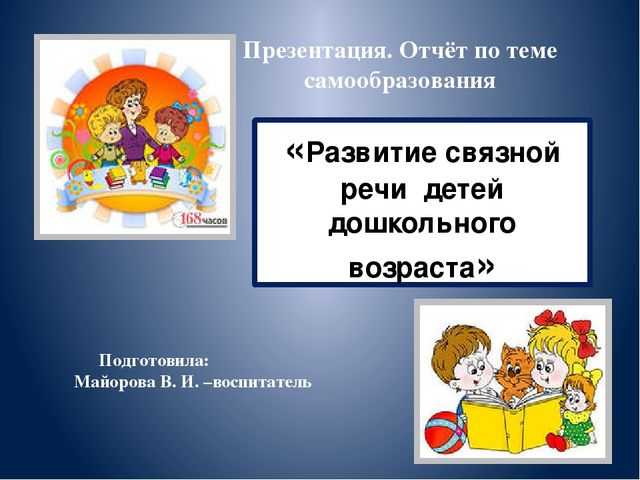 Презентация. Отчёт по теме самообразования

168 часов

«Развитие связной речи детей дошкольного возраста»

Подготовила:
Майорова В. И. –воспитатель